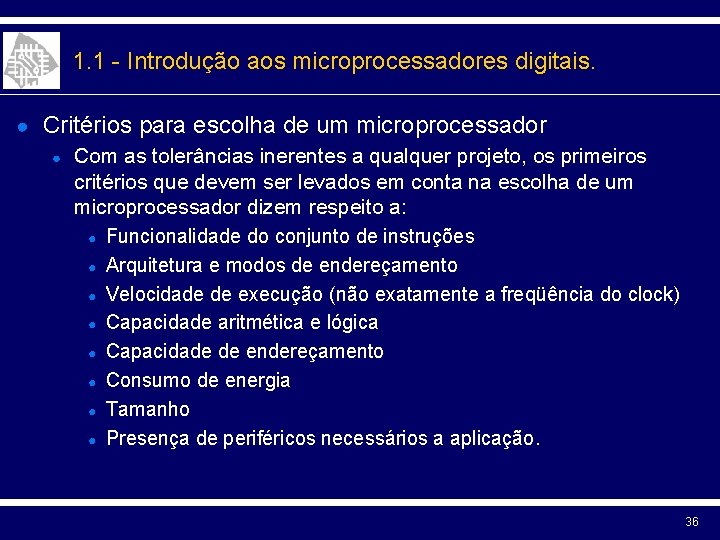 1.1 - Introdução aos microprocessadores digitais.

Critérios para escolha de um microprocessador

Com as tolerâncias inerentes a qualquer projeto, os primeiros critérios que devem ser levados em conta na escolha de um microprocessador dizem respeito a:

Funcionalidade do conjunto de instruções

Arquitetura e modos de endereçamento

Velocidade de execução (não exatamente a freqüência do clock)

Capacidade aritmética e lógica

Capacidade de endereçamento

Consumo de energia

Tamanho

Presença de periféricos necessários a aplicação.

36